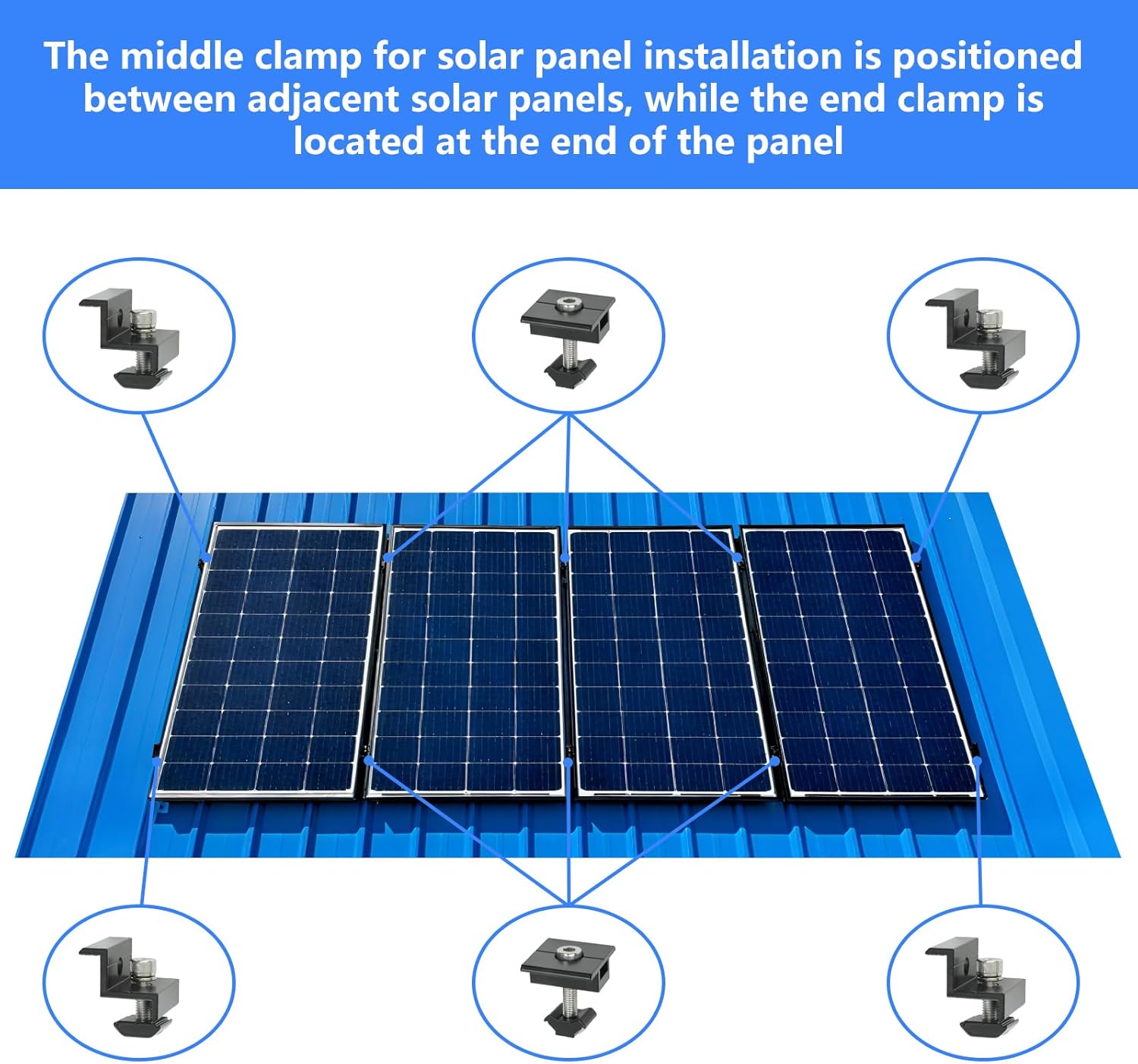 The middle clamp for solar panel installation is positioned between adjacent solar panels, while the end clamp is located at the end of the panel